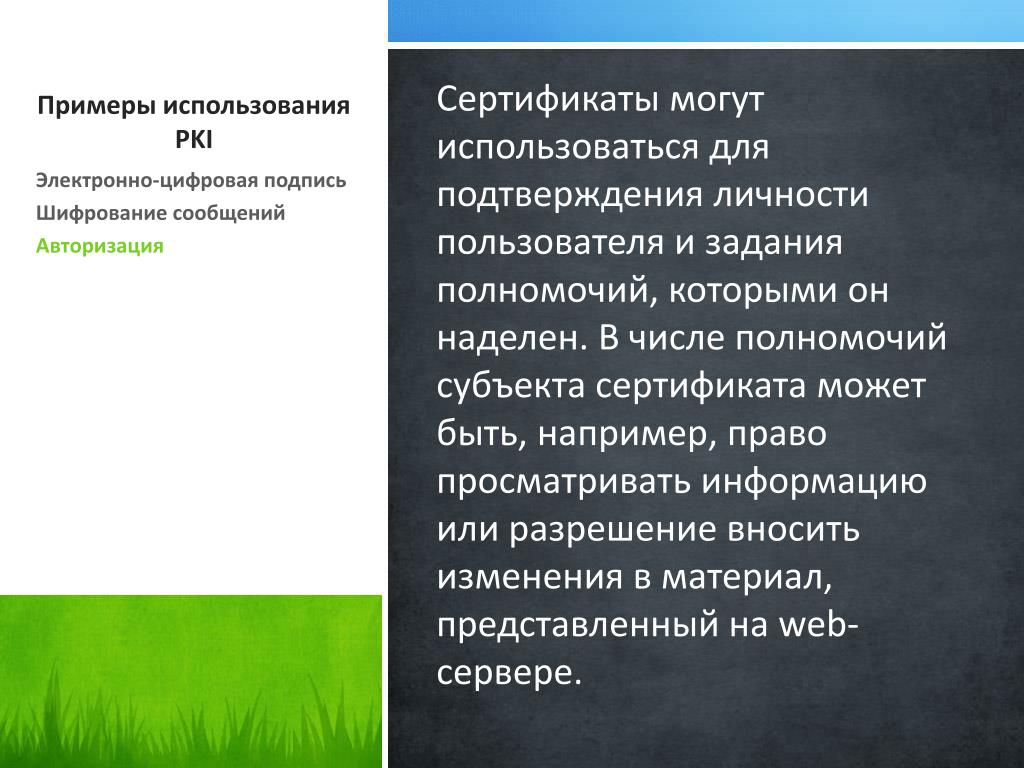 Примеры использования PKI

Электронно-цифровая подпись
Шифрование сообщений
Авторизация

Сертификаты могут использоваться для подтверждения личности пользователя и задания полномочий, которыми он наделен. В числе полномочий субъекта сертификата может быть, например, право просматривать информацию или разрешение вносить изменения в материал, представленный на web-сервере.